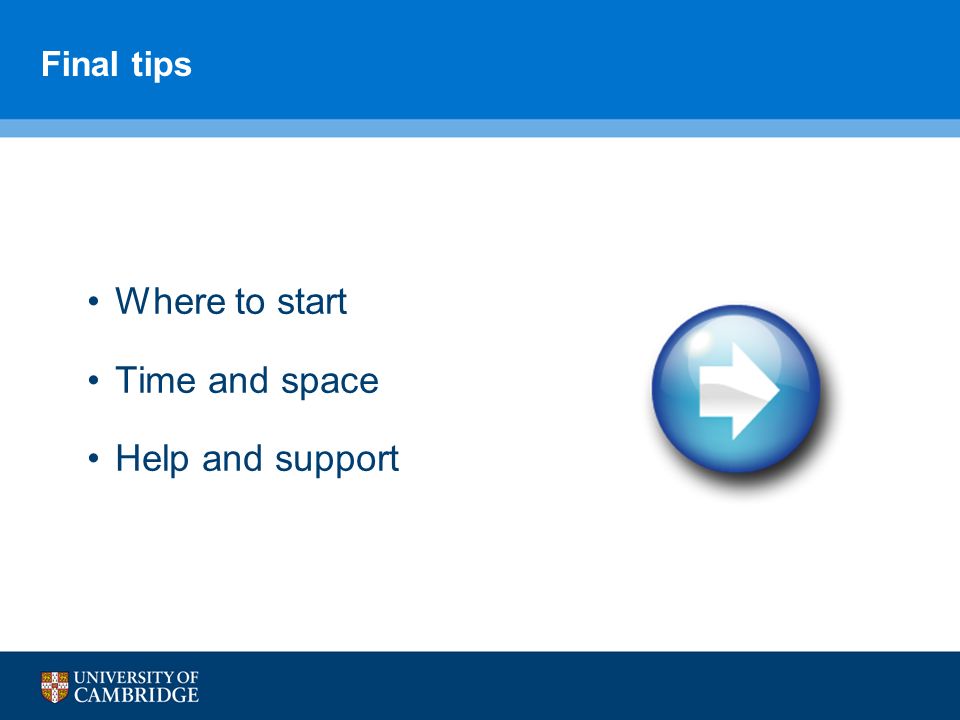 Final tips

• Where to start
• Time and space
• Help and support

UNIVERSITY OF CAMBRIDGE